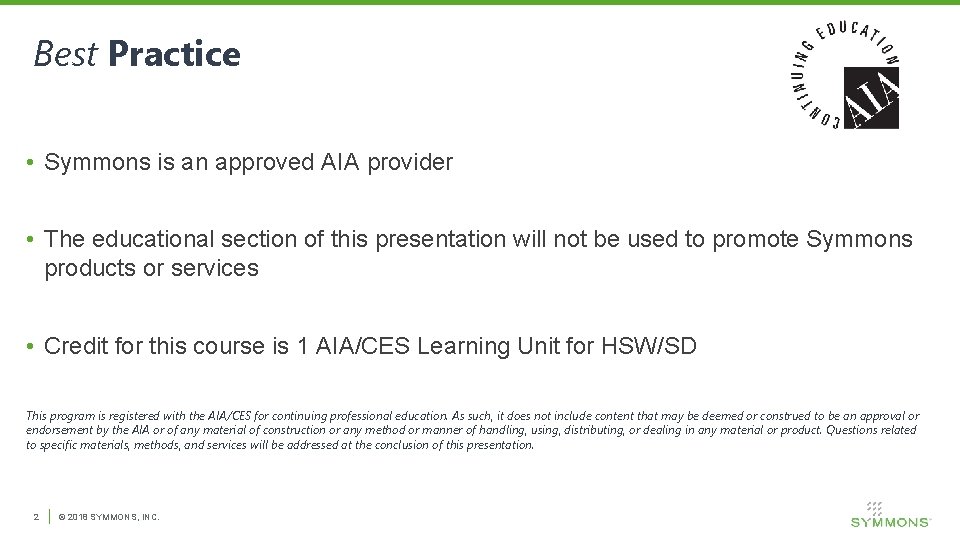 Best Practice

CONTINUING EDUCATION
AIA

• Symmons is an approved AIA provider

• The educational section of this presentation will not be used to promote Symmons products or services

• Credit for this course is 1 AIA/CES Learning Unit for HSW/SD

This program is registered with the AIA/CES for continuing professional education. As such, it does not include content that may be deemed or construed to be an approval or endorsement by the AIA or of any material of construction or any method or manner of handling, using, distributing, or dealing in any material or product. Questions related to specific materials, methods, and services will be addressed at the conclusion of this presentation.

2 | © 2018 SYMMONS, INC.

SYMMONS